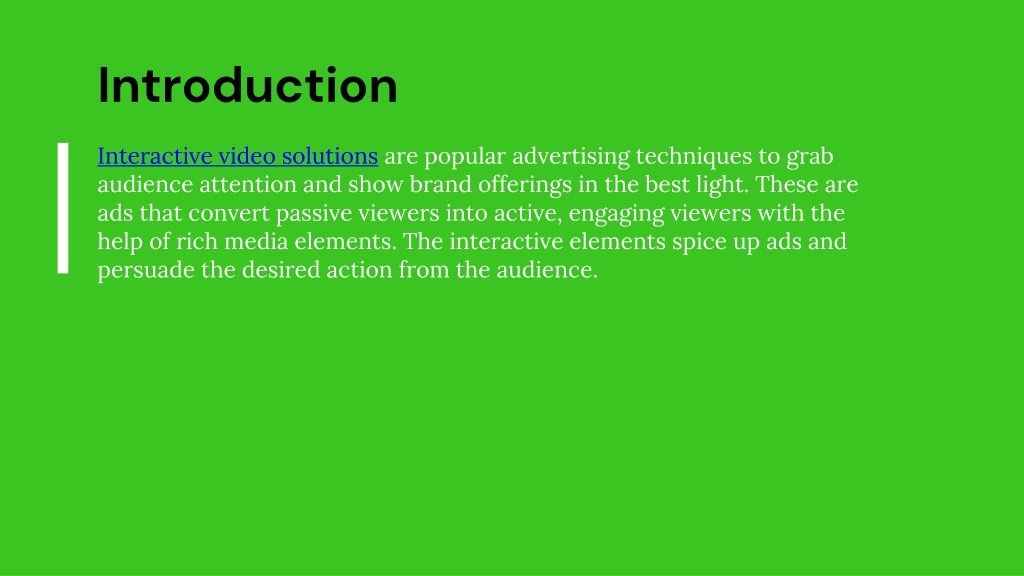 Introduction

Interactive video solutions are popular advertising techniques to grab audience attention and show brand offerings in the best light. These are ads that convert passive viewers into active, engaging viewers with the help of rich media elements. The interactive elements spice up ads and persuade the desired action from the audience.